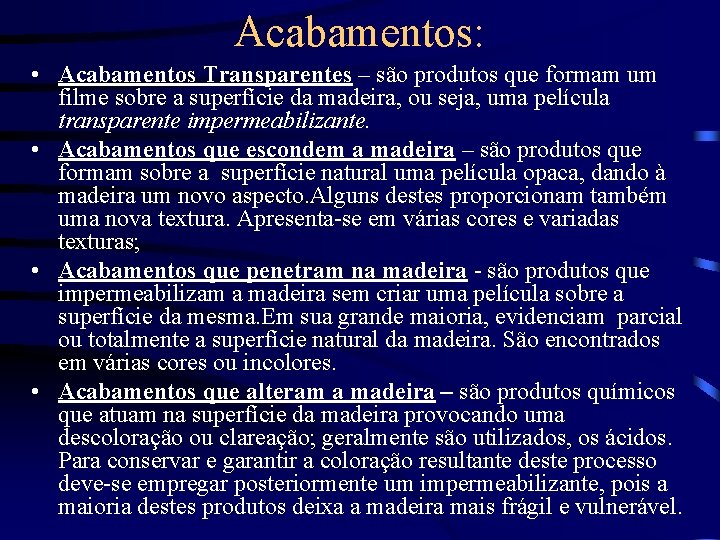 Acabamentos:

• Acabamentos Transparentes – são produtos que formam um filme sobre a superfície da madeira, ou seja, uma película transparente impermeabilizante.

• Acabamentos que escondem a madeira – são produtos que formam sobre a superfície natural uma película opaca, dando à madeira um novo aspecto.Alguns destes proporcionam também uma nova textura. Apresenta-se em várias cores e variadas texturas;

• Acabamentos que penetram na madeira - são produtos que impermeabilizam a madeira sem criar uma película sobre a superfície da mesma.Em sua grande maioria, evidenciam parcial ou totalmente a superfície natural da madeira. São encontrados em várias cores ou incolores.

• Acabamentos que alteram a madeira – são produtos químicos que atuam na superfície da madeira provocando uma descoloração ou clareação; geralmente são utilizados, os ácidos. Para conservar e garantir a coloração resultante deste processo deve-se empregar posteriormente um impermeabilizante, pois a maioria destes produtos deixa a madeira mais frágil e vulnerável.